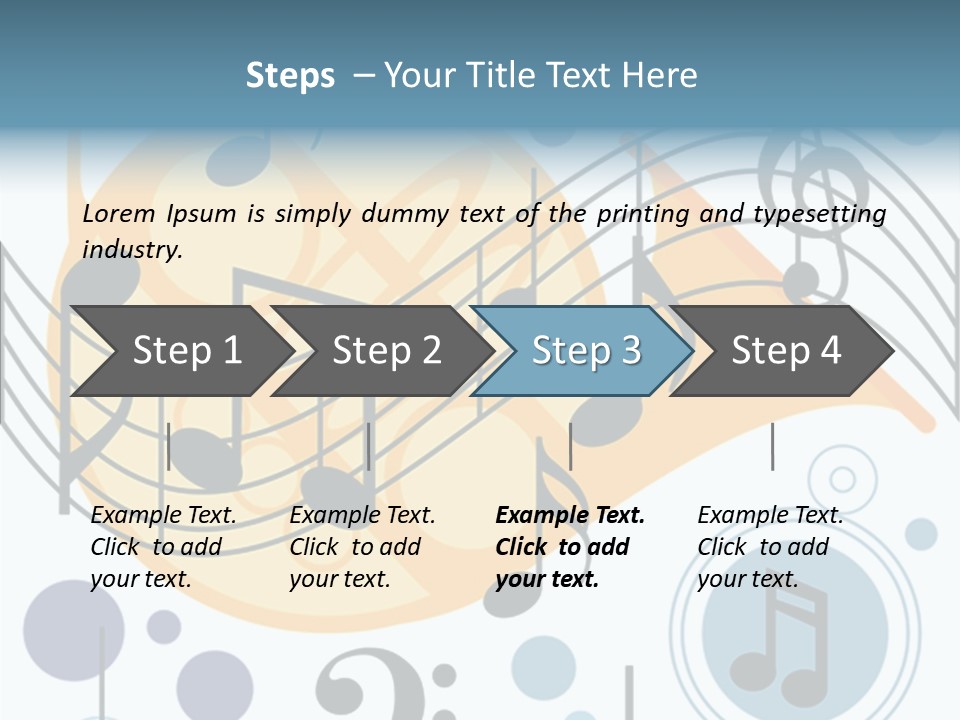 Steps – Your Title Text Here

Lorem Ipsum is simply dummy text of the printing and typesetting industry.

Step 1

Step 2

Step 3

Step 4

Example Text. Click to add your text.

Example Text. Click to add your text.

Example Text. Click to add your text.

Example Text. Click to add your text.